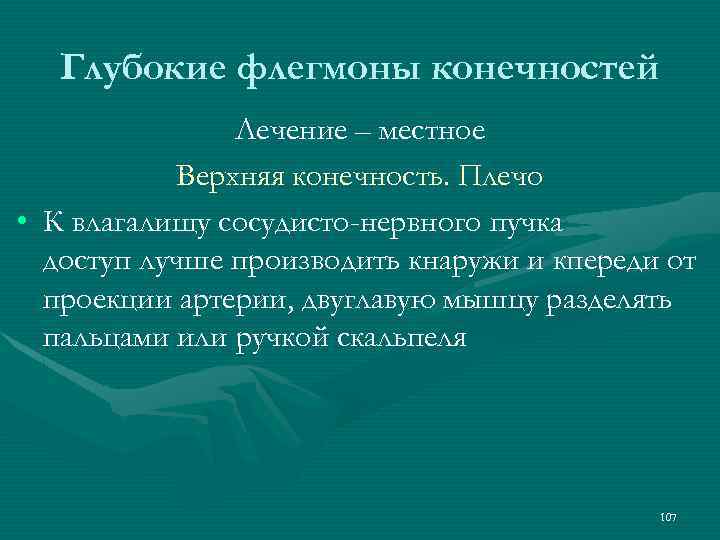 Глубокие флегмоны конечностей

Лечение – местное

Верхняя конечность. Плечо

• К влагалищу сосудисто-нервного пучка доступ лучше производить кнаружи и кпереди от проекции артерии, двуглавую мышцу разделять пальцами или ручкой скальпеля

107